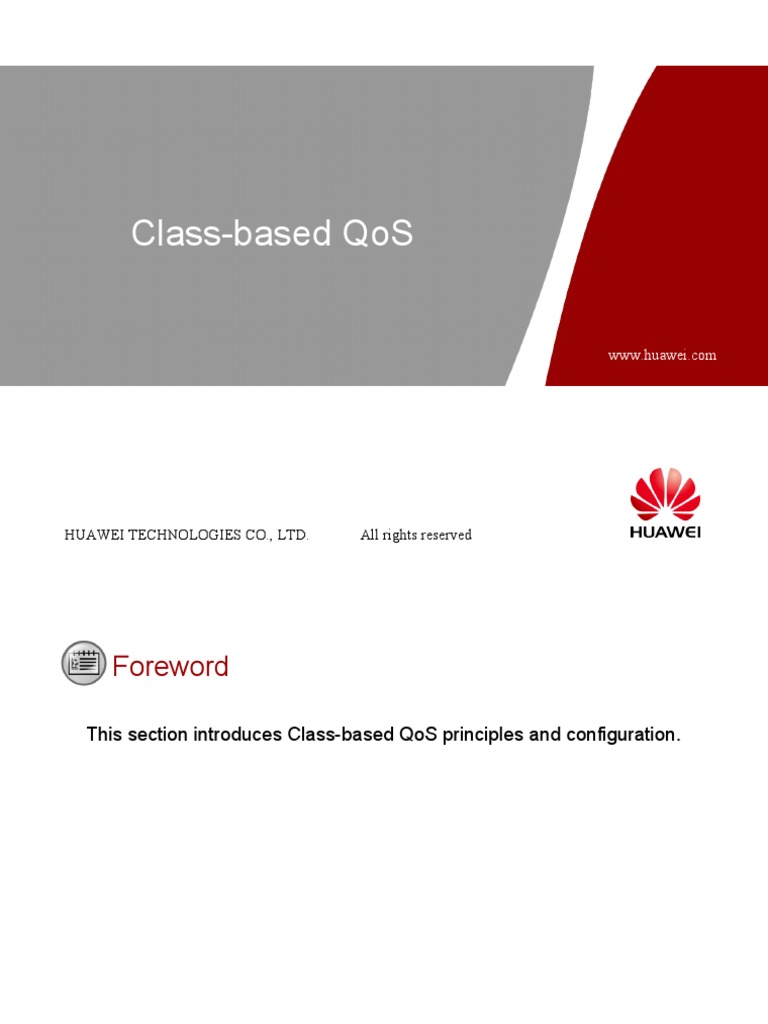 Class-based QoS

www.huawei.com

HUAWEI TECHNOLOGIES CO., LTD.

All rights reserved

HUAWEI

Foreword

This section introduces Class-based QoS principles and configuration.